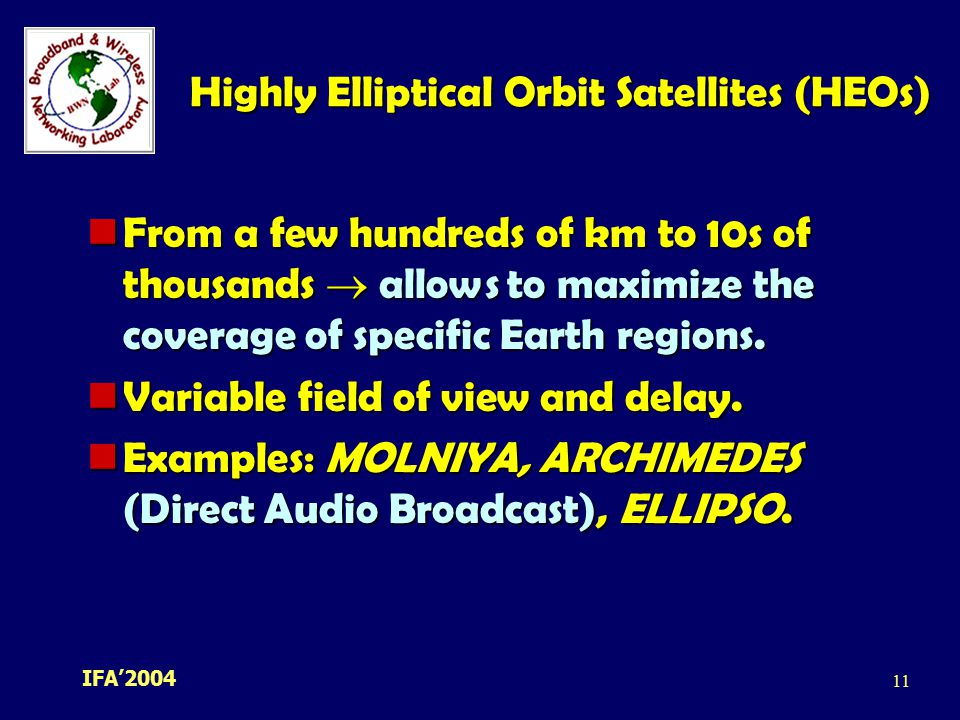 Broadband & Wireless Networking Laboratory BWN Lab

Highly Elliptical Orbit Satellites (HEOs)

From a few hundreds of km to 10s of thousands $\rightarrow$ allows to maximize the coverage of specific Earth regions.

Variable field of view and delay.

Examples: MOLNIYA, ARCHIMEDES (Direct Audio Broadcast), ELLIPSO.

IFA'2004

11